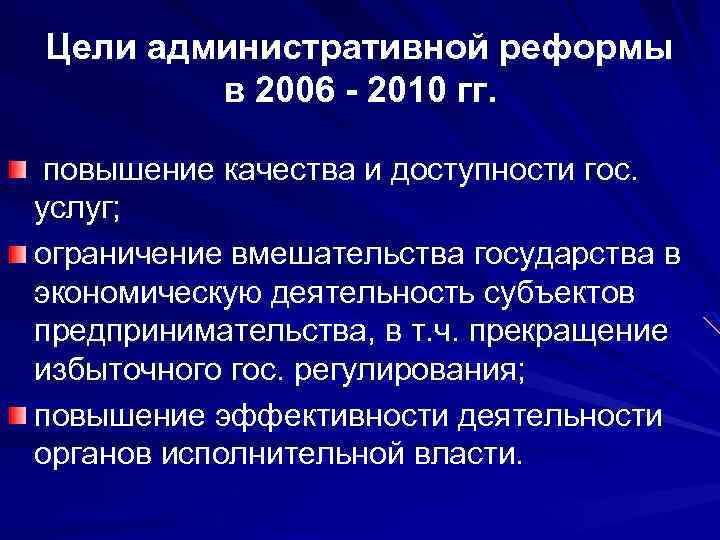 Цели административной реформы в 2006 - 2010 гг.

повышение качества и доступности гос. услуг;

ограничение вмешательства государства в экономическую деятельность субъектов предпринимательства, в т.ч. прекращение избыточного гос. регулирования;

повышение эффективности деятельности органов исполнительной власти.